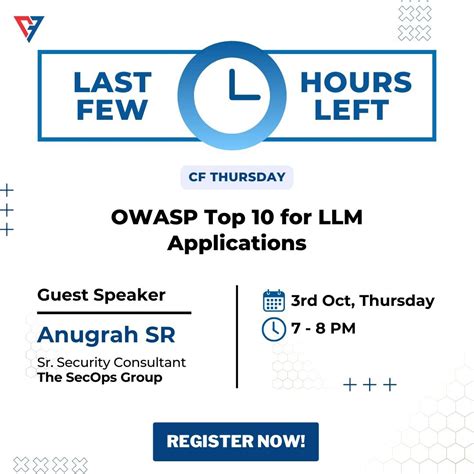 LAST FEW HOURS LEFT

CF THURSDAY

OWASP Top 10 for LLM Applications

Guest Speaker

Anugrah SR

Sr. Security Consultant
The SecOps Group

3rd Oct, Thursday

7 - 8 PM

REGISTER NOW!